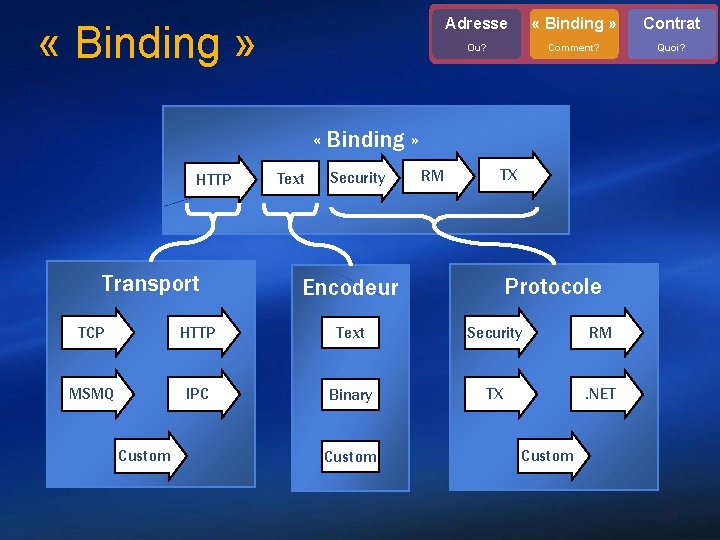 « Binding »

Adresse
Ou?

« Binding »
Comment?

Contrat
Quoi?

« Binding »

HTTP

Text

Security

RM

TX

Transport

TCP

HTTP

MSMQ

IPC

Custom

Encodeur

Text

Binary

Custom

Protocole

Security

RM

TX

.NET

Custom